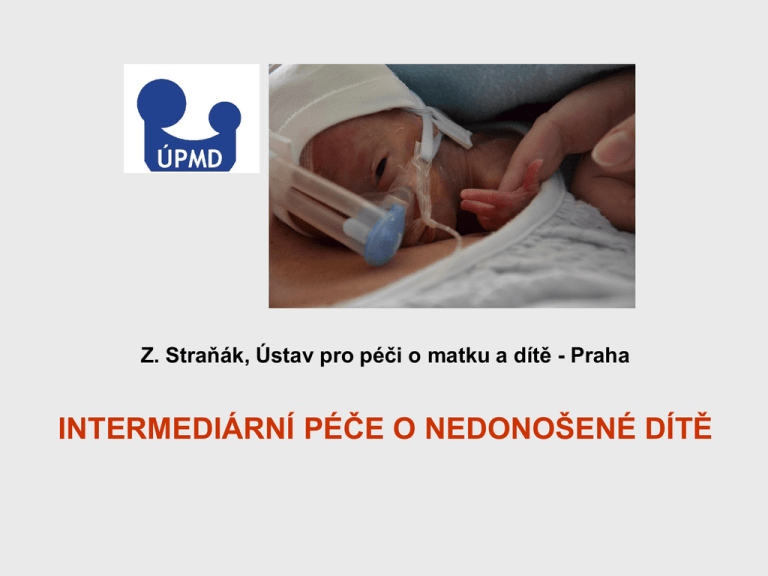 ÚPMD

Z. Straňák, Ústav pro péči o matku a dítě - Praha

INTERMEDIÁRNÍ PÉČE O NEDONOŠENÉ DÍTĚ